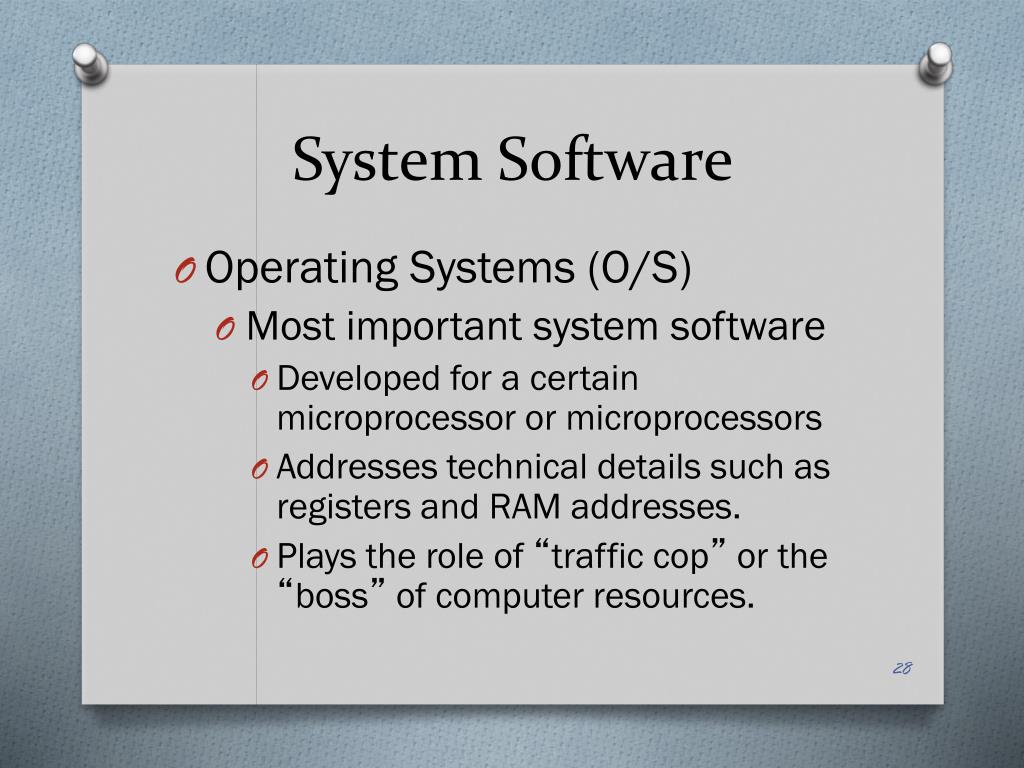 System Software

O Operating Systems (O/S)

O Most important system software

O Developed for a certain microprocessor or microprocessors

O Addresses technical details such as registers and RAM addresses.

O Plays the role of “traffic cop” or the “boss” of computer resources.

28